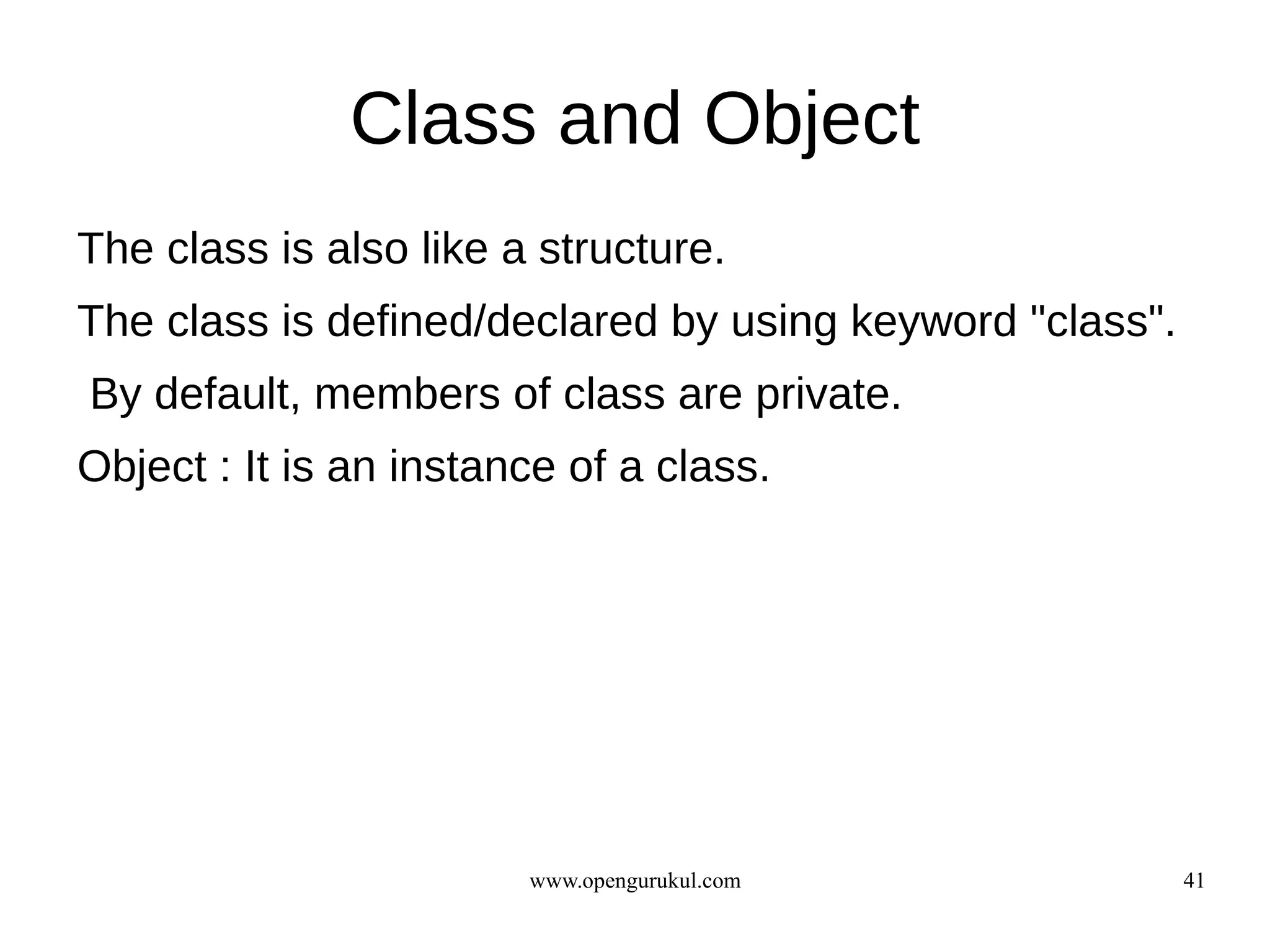 Class and Object

The class is also like a structure.

The class is defined/declared by using keyword "class".

By default, members of class are private.

Object : It is an instance of a class.

www.opengurukul.com

41